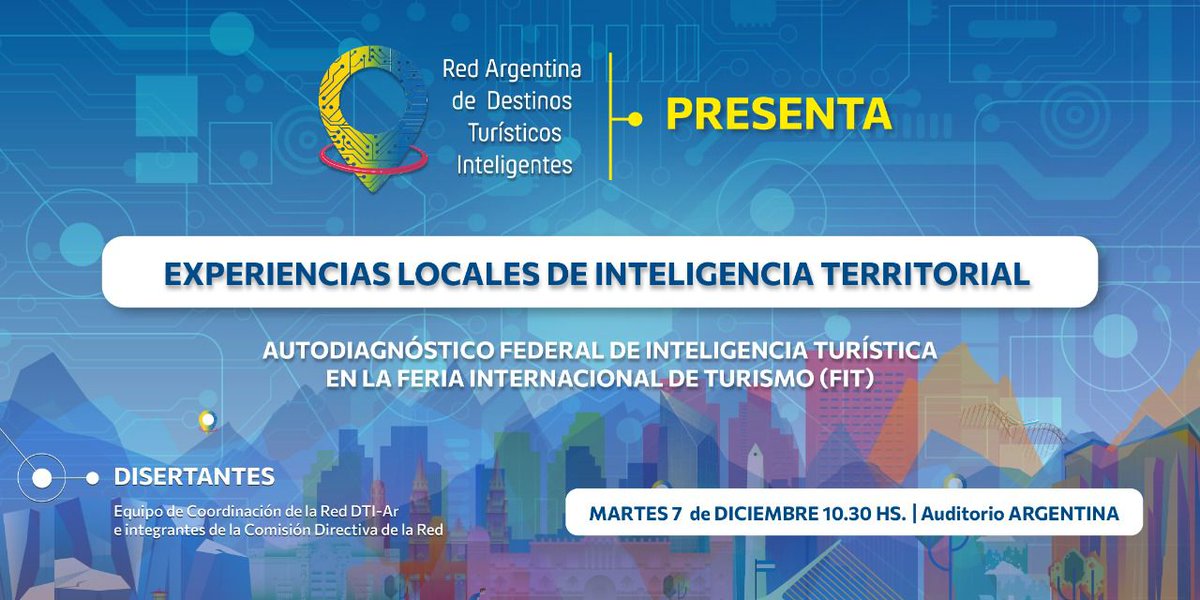 Red Argentina de Destinos Turísticos Inteligentes

PRESENTA

EXPERIENCIAS LOCALES DE INTELIGENCIA TERRITORIAL

AUTODIAGNÓSTICO FEDERAL DE INTELIGENCIA TURÍSTICA EN LA FERIA INTERNACIONAL DE TURISMO (FIT)

DISERTANTES

Equipo de Coordinación de la Red DTI-Ar e integrantes de la Comisión Directiva de la Red

MARTES 7 de DICIEMBRE 10.30 HS. | Auditorio ARGENTINA